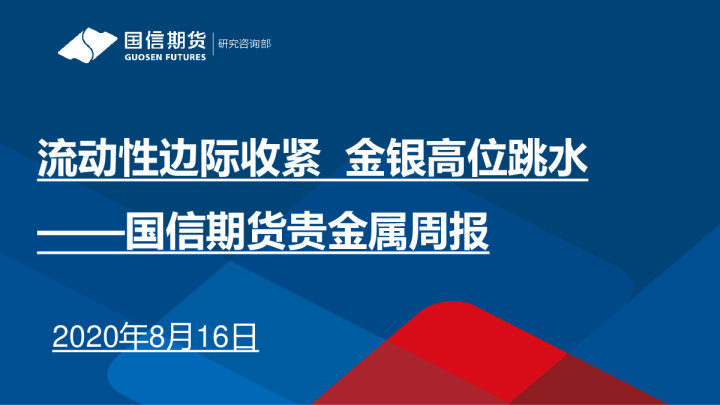 国信期货
GUOSEN FUTURES
研究咨询部

流动性边际收紧 金银高位跳水

——国信期货贵金属周报

2020年8月16日